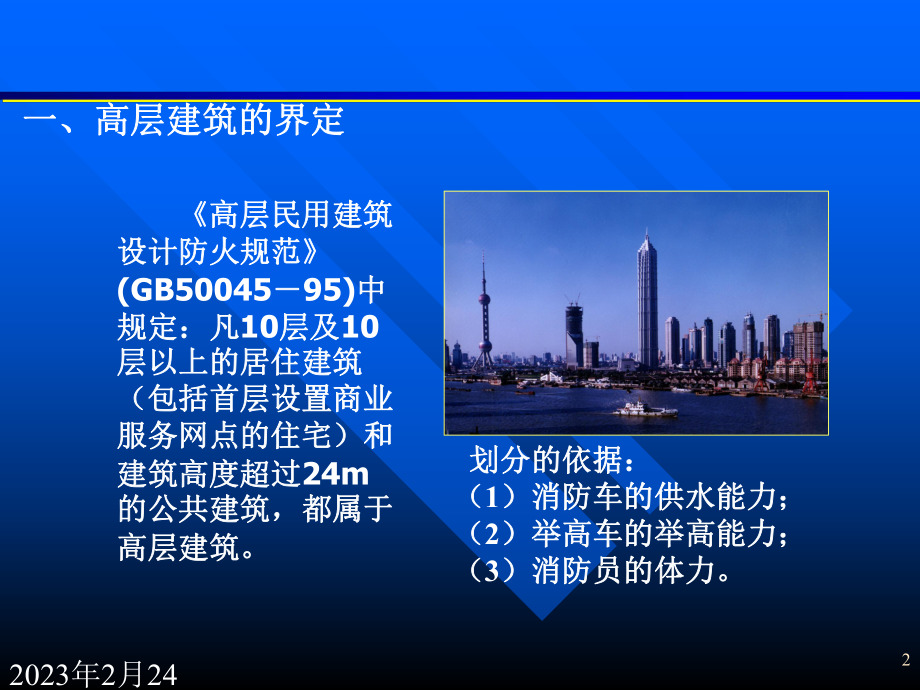 一、高层建筑的界定

《高层民用建筑设计防火规范》(GB50045－95)中规定：凡10层及10层以上的居住建筑（包括首层设置商业服务网点的住宅）和建筑高度超过24m的公共建筑，都属于高层建筑。

划分的依据：
（1）消防车的供水能力；
（2）举高车的举高能力；
（3）消防员的体力。

2023年2月24

2